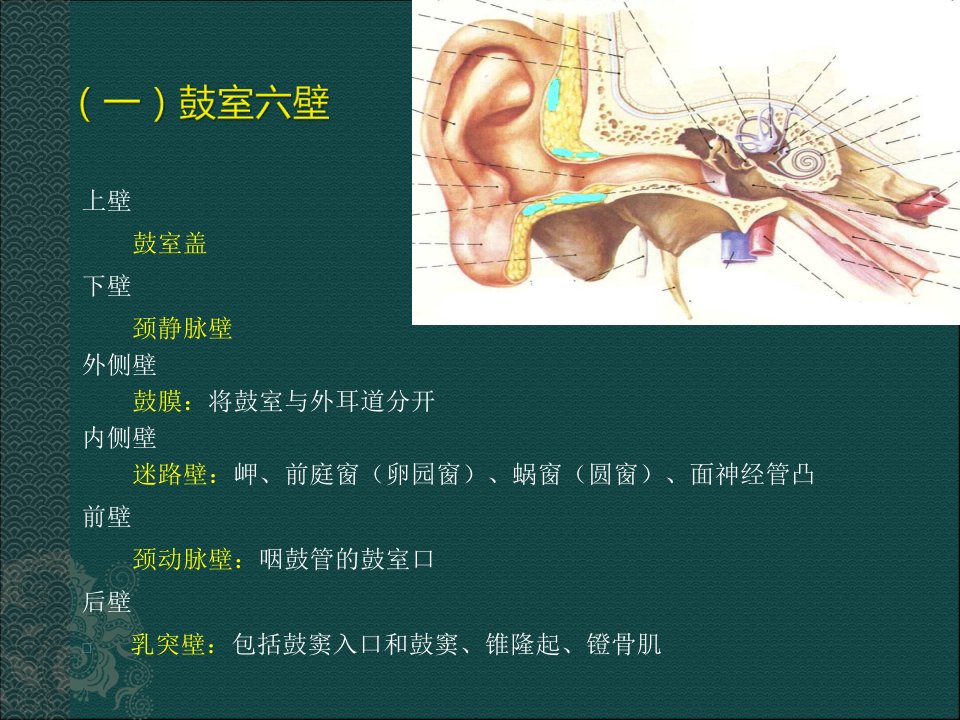 （一）鼓室六壁

上壁

鼓室盖

下壁

颈静脉壁

外侧壁

鼓膜：将鼓室与外耳道分开

内侧壁

迷路壁：岬、前庭窗（卵园窗）、蜗窗（圆窗）、面神经管凸

前壁

颈动脉壁：咽鼓管的鼓室口

后壁

乳突壁：包括鼓窦入口和鼓窦、锥隆起、镫骨肌